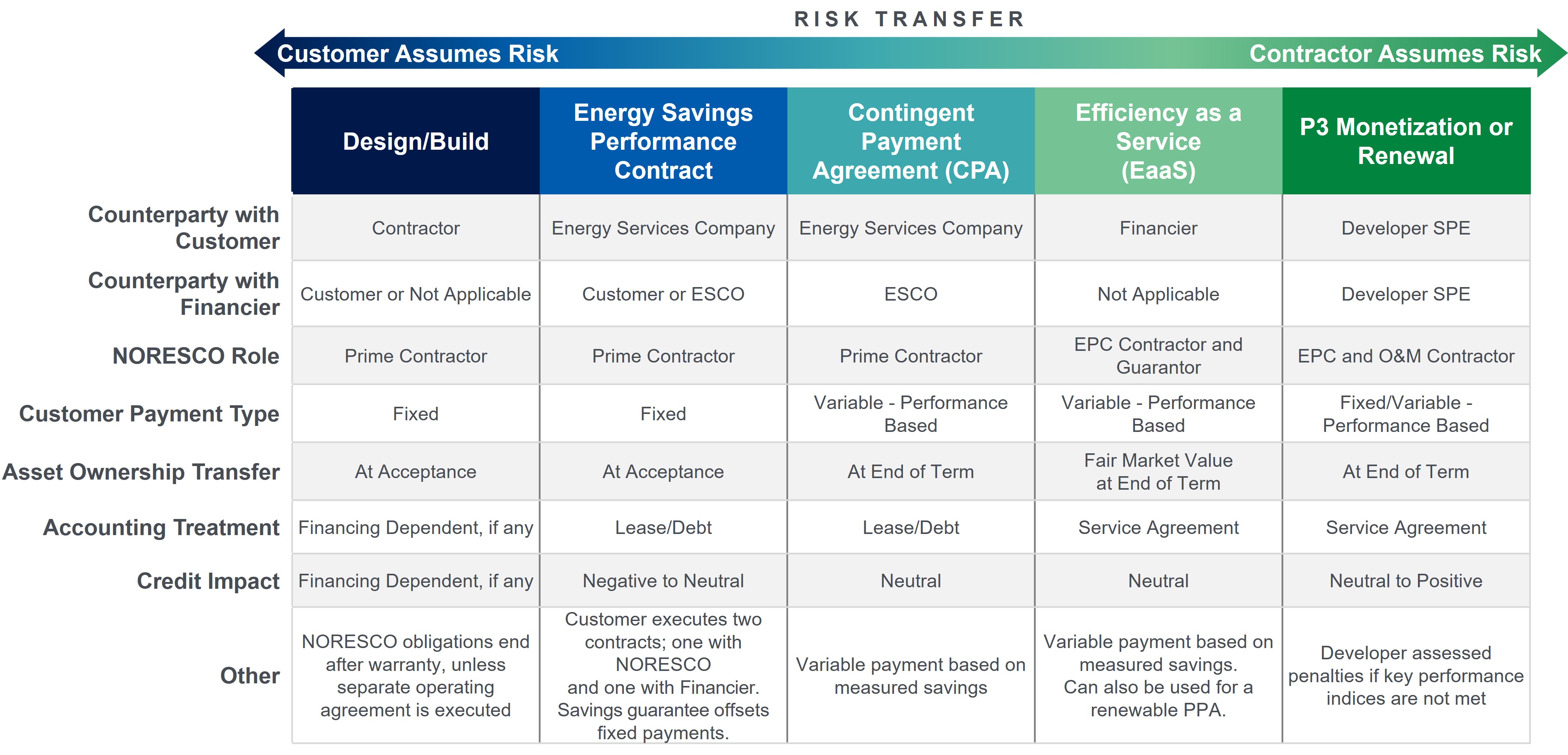 RISK TRANSFER

Customer Assumes Risk

Contractor Assumes Risk

| | Design/Build | Energy Savings Performance Contract | Contingent Payment Agreement (CPA) | Efficiency as a Service (EaaS) | P3 Monetization or Renewal |
|---|---|---|---|---|---|
| Counterparty with Customer | Contractor | Energy Services Company | Energy Services Company | Financier | Developer SPE |
| Counterparty with Financier | Customer or Not Applicable | Customer or ESCO | ESCO | Not Applicable | Developer SPE |
| NORESCO Role | Prime Contractor | Prime Contractor | Prime Contractor | EPC Contractor and Guarantor | EPC and O&M Contractor |
| Customer Payment Type | Fixed | Fixed | Variable - Performance Based | Variable - Performance Based | Fixed/Variable - Performance Based |
| Asset Ownership Transfer | At Acceptance | At Acceptance | At End of Term | Fair Market Value at End of Term | At End of Term |
| Accounting Treatment | Financing Dependent, if any | Lease/Debt | Lease/Debt | Service Agreement | Service Agreement |
| Credit Impact | Financing Dependent, if any | Negative to Neutral | Neutral | Neutral | Neutral to Positive |
| Other | NORESCO obligations end after warranty, unless separate operating agreement is executed | Customer executes two contracts; one with NORESCO and one with Financier. Savings guarantee offsets fixed payments. | Variable payment based on measured savings | Variable payment based on measured savings. Can also be used for a renewable PPA. | Developer assessed penalties if key performance indices are not met |